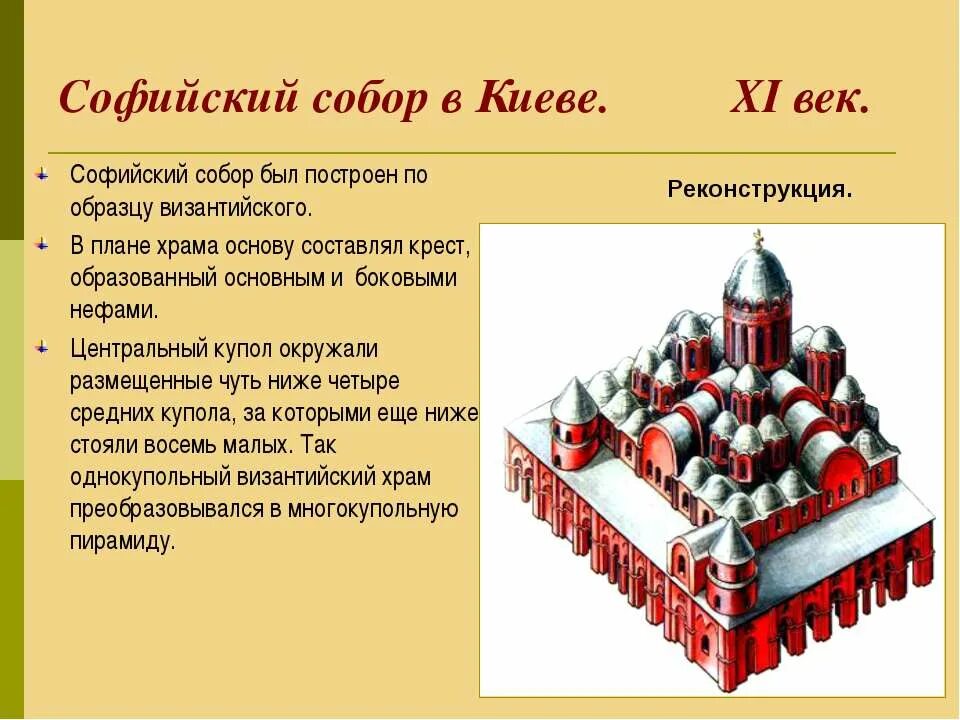 Софийский собор в Киеве. XI век.

Софийский собор был построен по образцу византийского.

В плане храма основу составлял крест, образованный основным и боковыми нефами.

Центральный купол окружали размещенные чуть ниже четыре средних купола, за которыми еще ниже стояли восемь малых. Так однокупольный византийский храм преобразовывался в многокупольную пирамиду.

Реконструкция.